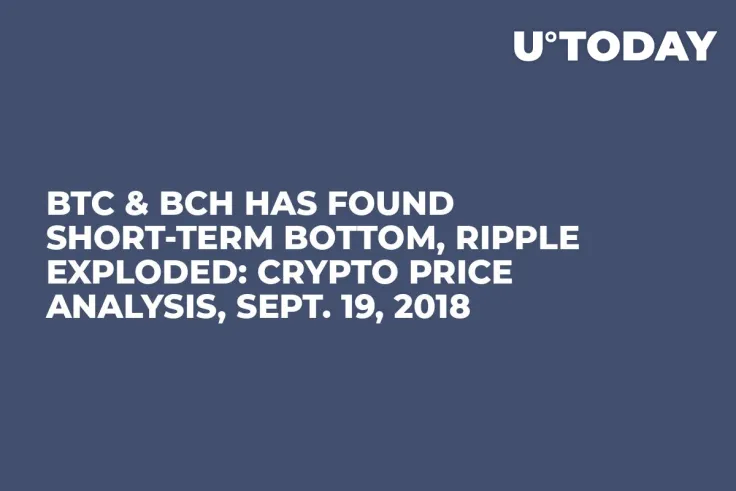 U°TODAY

BTC & BCH HAS FOUND SHORT-TERM BOTTOM, RIPPLE EXPLODED: CRYPTO PRICE ANALYSIS, SEPT. 19, 2018